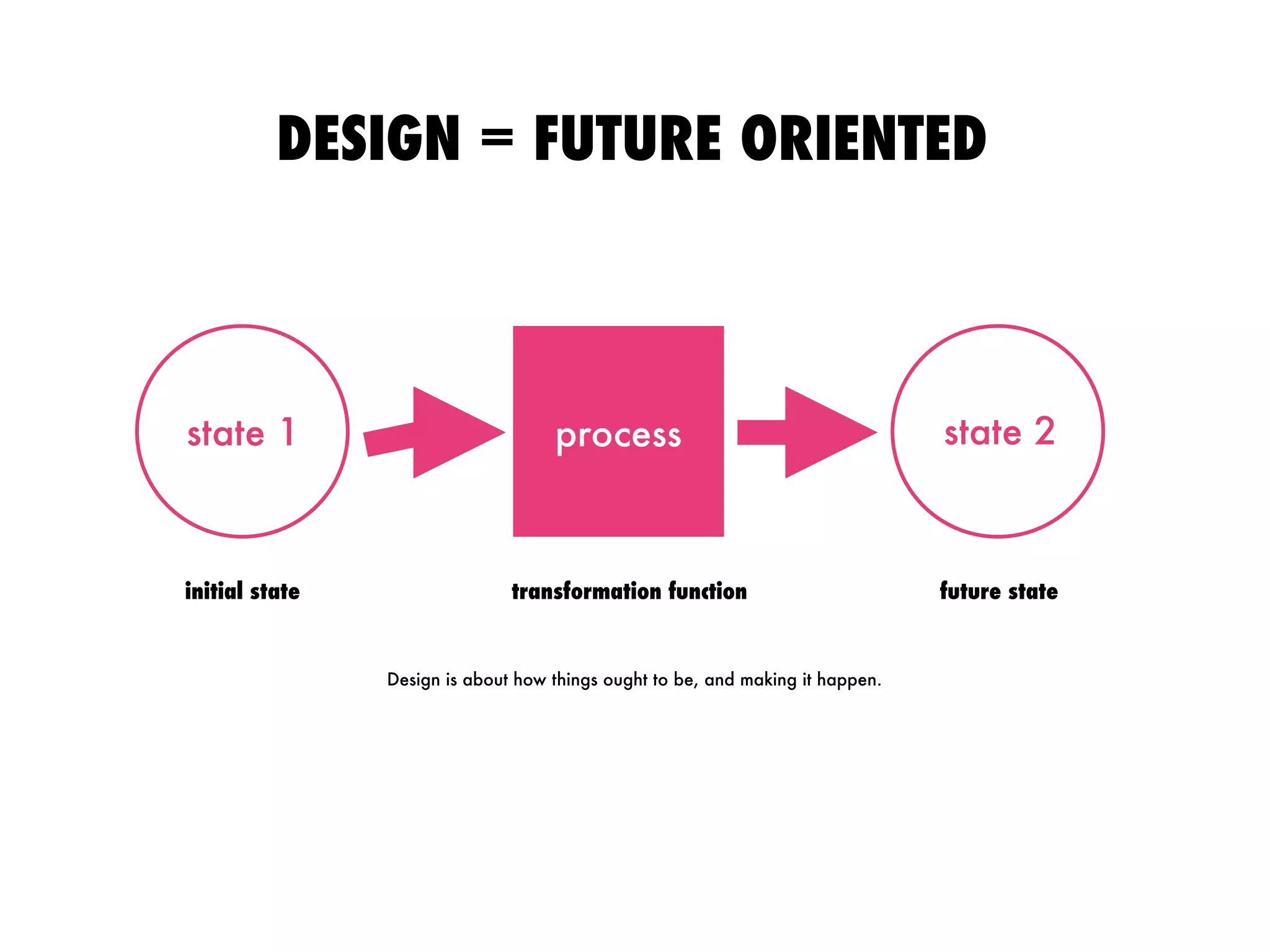 DESIGN = FUTURE ORIENTED

state 1

process

state 2

initial state

transformation function

future state

Design is about how things ought to be, and making it happen.